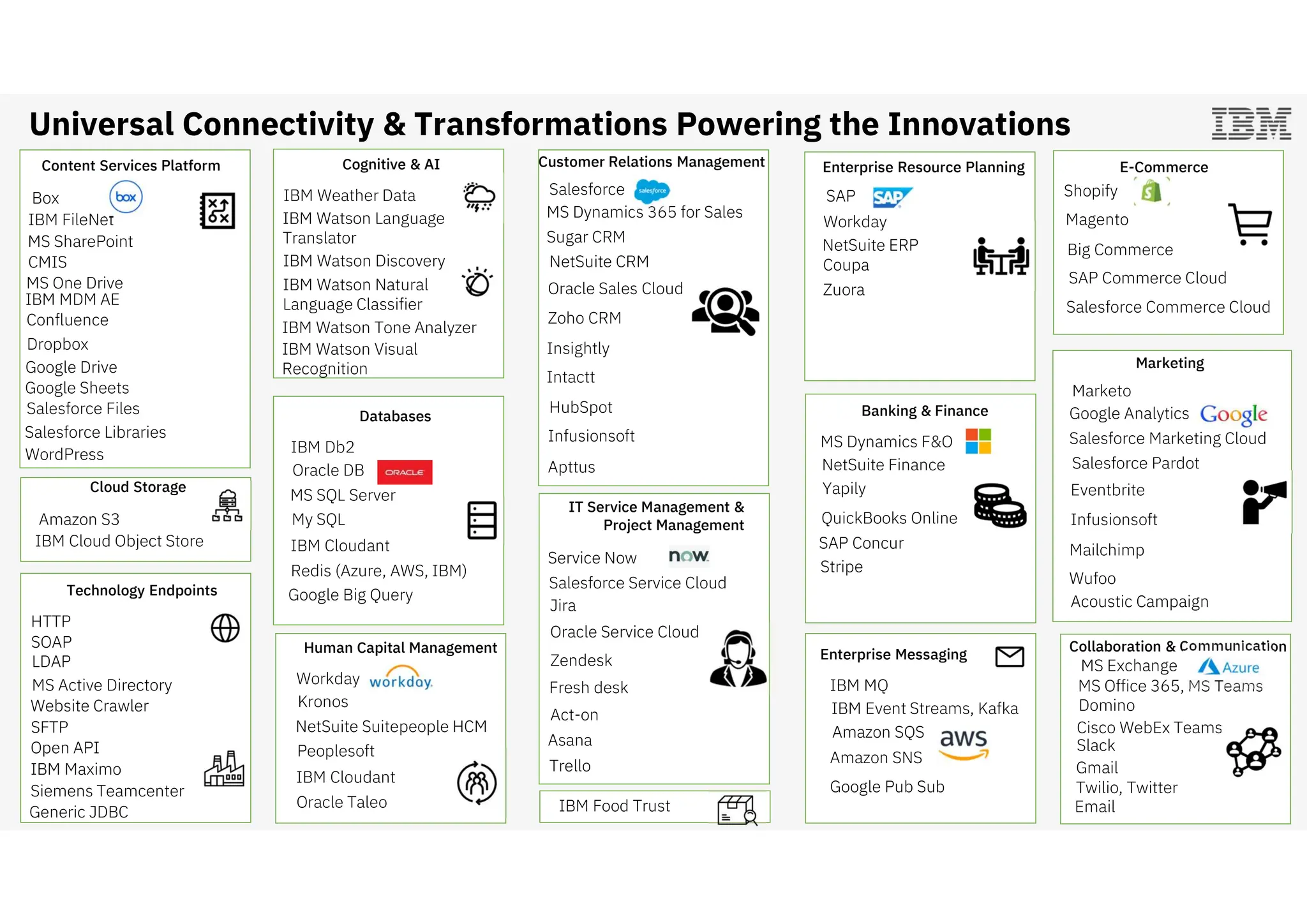 Universal Connectivity & Transformations Powering the Innovations

IBM

Content Services Platform

Box box
IBM FileNet
MS SharePoint
CMIS
MS One Drive
IBM MDM AE
Confluence
Dropbox
Google Drive
Google Sheets
Salesforce Files
Salesforce Libraries
WordPress

Cloud Storage

Amazon S3
IBM Cloud Object Store

Technology Endpoints

HTTP
SOAP
LDAP
MS Active Directory
Website Crawler
SFTP
Open API
IBM Maximo
Siemens Teamcenter
Generic JDBC

Cognitive & AI

IBM Weather Data
IBM Watson Language Translator
IBM Watson Discovery
IBM Watson Natural Language Classifier
IBM Watson Tone Analyzer
IBM Watson Visual Recognition

Databases

IBM Db2
Oracle DB ORACLE
MS SQL Server
My SQL
IBM Cloudant
Redis (Azure, AWS, IBM)
Google Big Query

Human Capital Management

Workday workday.
Kronos
NetSuite Suitepeople HCM
Peoplesoft
IBM Cloudant
Oracle Taleo

Customer Relations Management

Salesforce salesforce
MS Dynamics 365 for Sales
Sugar CRM
NetSuite CRM
Oracle Sales Cloud
Zoho CRM
Insightly
Intactt
HubSpot
Infusionsoft
Apttus

IT Service Management & Project Management

Service Now now.
Salesforce Service Cloud
Jira
Oracle Service Cloud
Zendesk
Fresh desk
Act-on
Asana
Trello

IBM Food Trust

Enterprise Resource Planning

SAP SAP
Workday
NetSuite ERP
Coupa
Zuora

Banking & Finance

MS Dynamics F&O
NetSuite Finance
Yapily
QuickBooks Online
SAP Concur
Stripe

Enterprise Messaging

IBM MQ
IBM Event Streams, Kafka
Amazon SQS aws
Amazon SNS
Google Pub Sub

E-Commerce

Shopify
Magento
Big Commerce
SAP Commerce Cloud
Salesforce Commerce Cloud

Marketing

Marketo
Google Analytics Google
Salesforce Marketing Cloud
Salesforce Pardot
Eventbrite
Infusionsoft
Mailchimp
Wufoo
Acoustic Campaign

Collaboration & Communication

MS Exchange Azure
MS Office 365, MS Teams
Domino
Cisco WebEx Teams
Slack
Gmail
Twilio, Twitter
Email